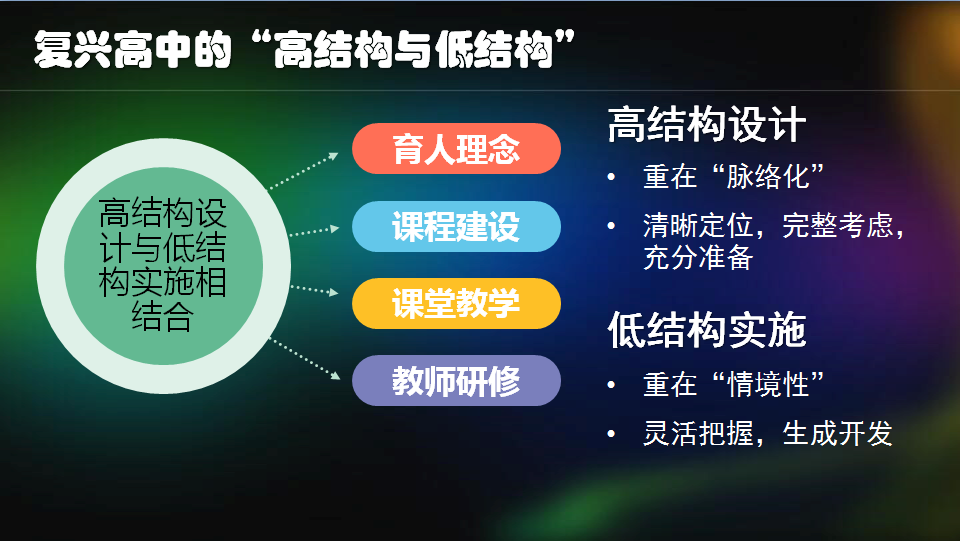 复兴高中的“高结构与低结构”

高结构设计与低结构实施相结合

育人理念

课程建设

课堂教学

教师研修

高结构设计

• 重在“脉络化”

• 清晰定位，完整考虑，充分准备

低结构实施

• 重在“情境性”

• 灵活把握，生成开发